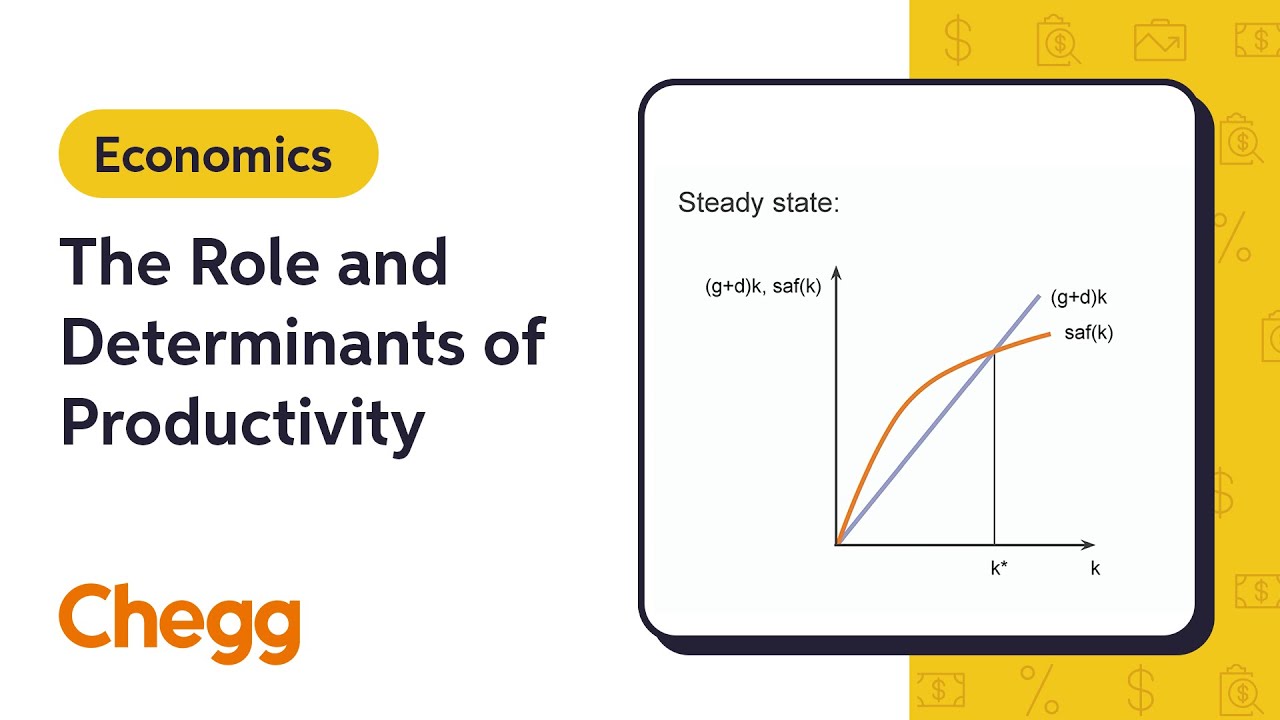 Economics

The Role and Determinants of Productivity

Chegg

Steady state:

(g+d)k, saf(k)

(g+d)k

saf(k)

k*

k